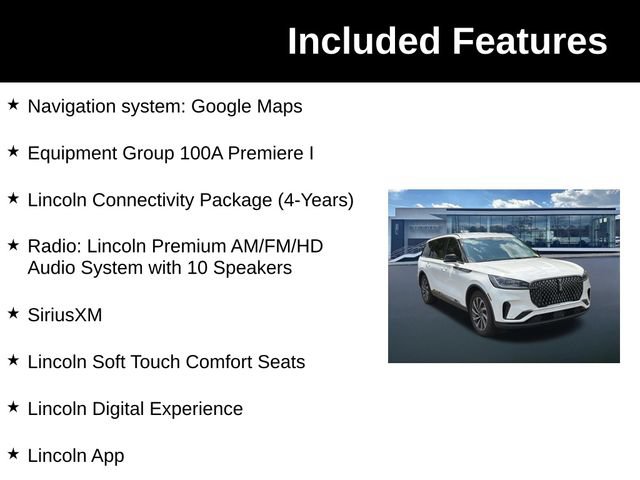 Included Features

★ Navigation system: Google Maps

★ Equipment Group 100A Premiere I

★ Lincoln Connectivity Package (4-Years)

★ Radio: Lincoln Premium AM/FM/HD Audio System with 10 Speakers

★ SiriusXM

★ Lincoln Soft Touch Comfort Seats

★ Lincoln Digital Experience

★ Lincoln App